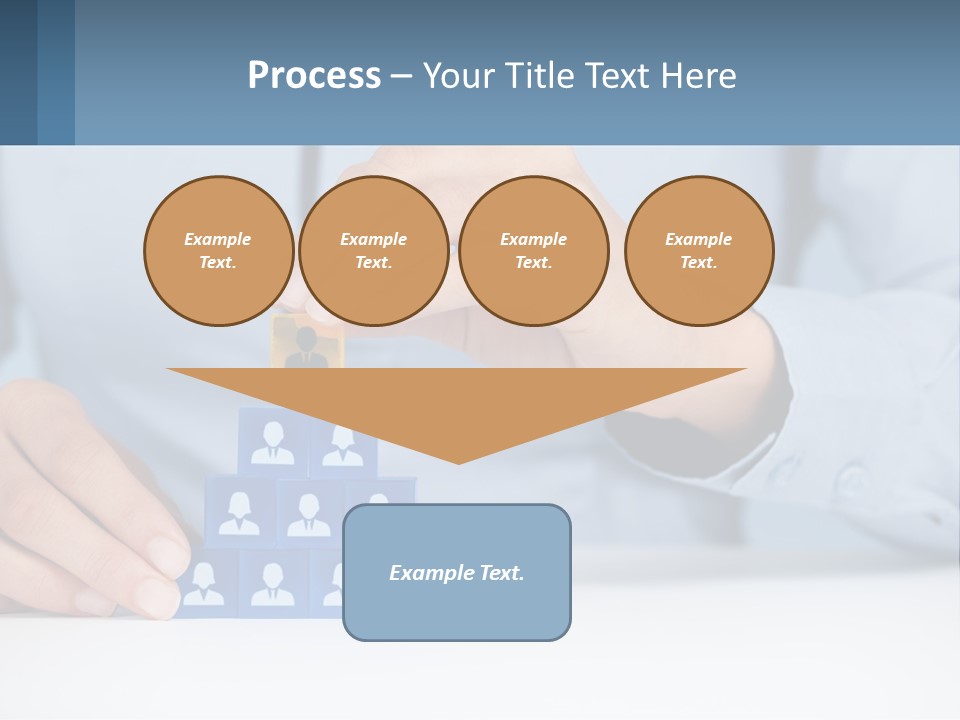 Process – Your Title Text Here

Example Text.

Example Text.

Example Text.

Example Text.

Example Text.